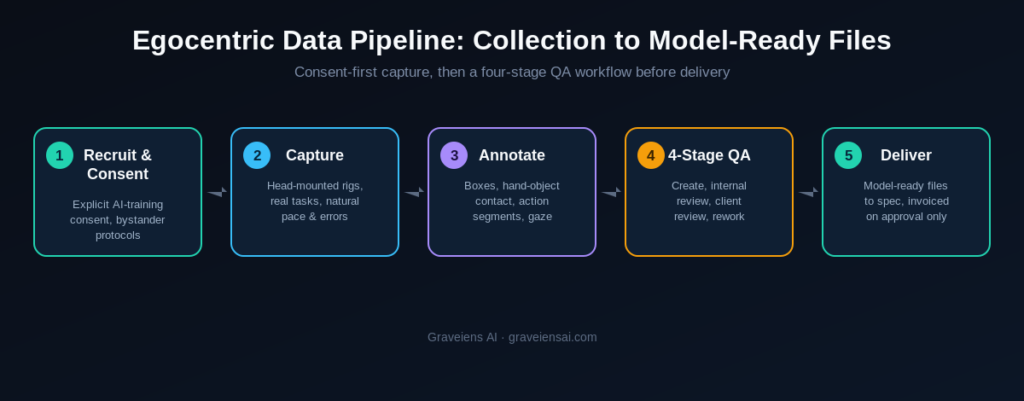 Egocentric Data Pipeline: Collection to Model-Ready Files

Consent-first capture, then a four-stage QA workflow before delivery

1 Recruit & Consent

Explicit AI-training consent, bystander protocols

2 Capture

Head-mounted rigs, real tasks, natural pace & errors

3 Annotate

Boxes, hand-object contact, action segments, gaze

4 4-Stage QA

Create, internal review, client review, rework

5 Deliver

Model-ready files to spec, invoiced on approval only

Graveiens AI · graveiensai.com